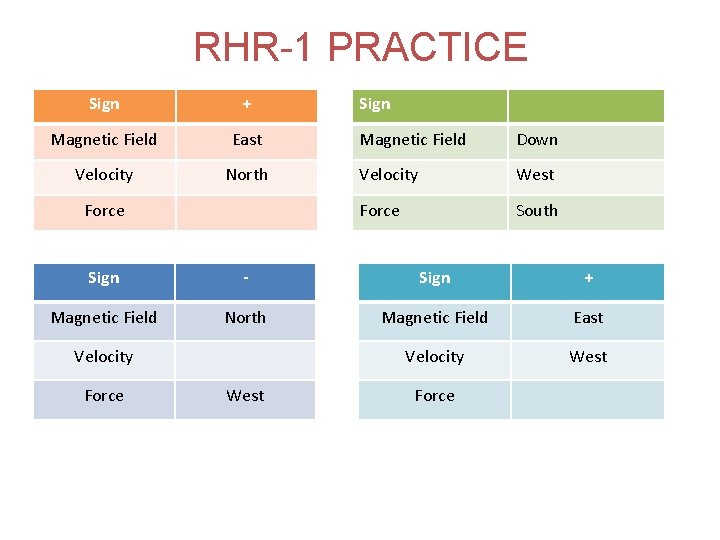 RHR-1 PRACTICE

| Sign | + |
|---|---|
| Magnetic Field | East |
| Velocity | North |
| Force | |

| Sign | |
|---|---|
| Magnetic Field | Down |
| Velocity | West |
| Force | South |

| Sign | - |
|---|---|
| Magnetic Field | North |
| Velocity | |
| Force | West |

| Sign | + |
|---|---|
| Magnetic Field | East |
| Velocity | West |
| Force | |